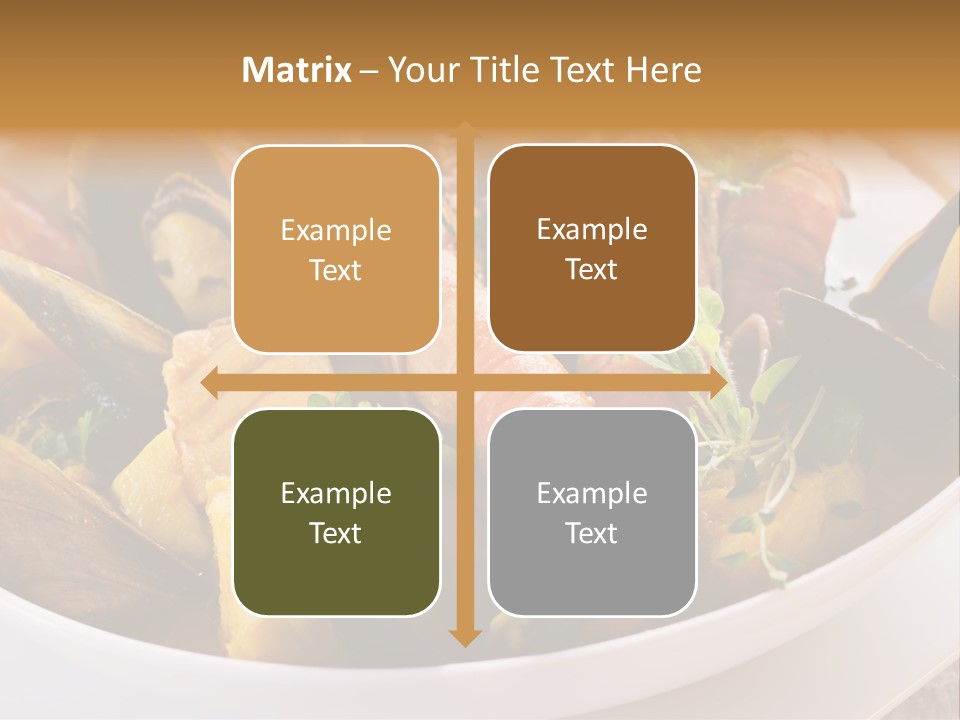 Matrix – Your Title Text Here

Example Text

Example Text

Example Text

Example Text